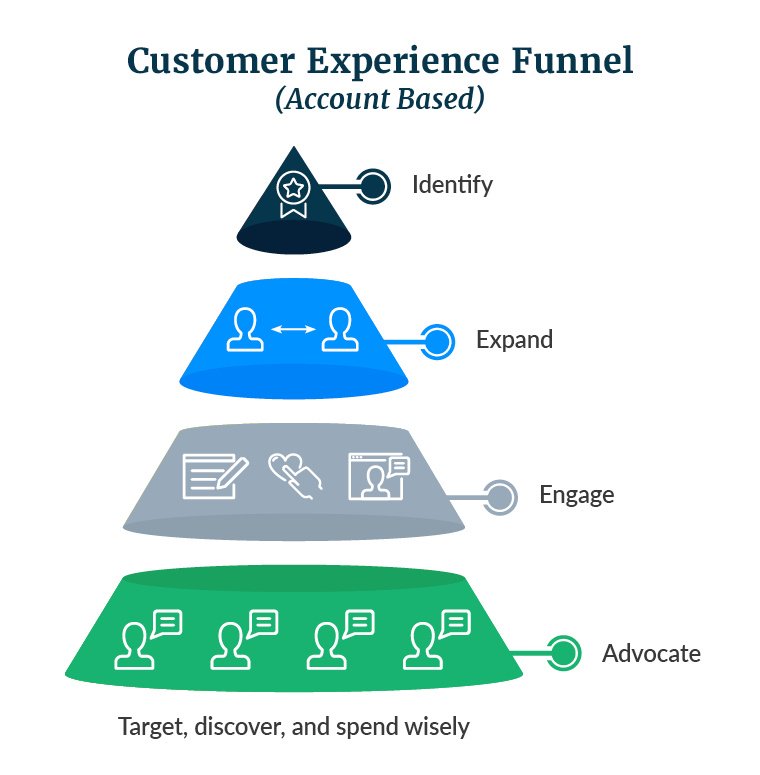 Customer Experience Funnel
(Account Based)

Identify

Expand

Engage

Advocate

Target, discover, and spend wisely